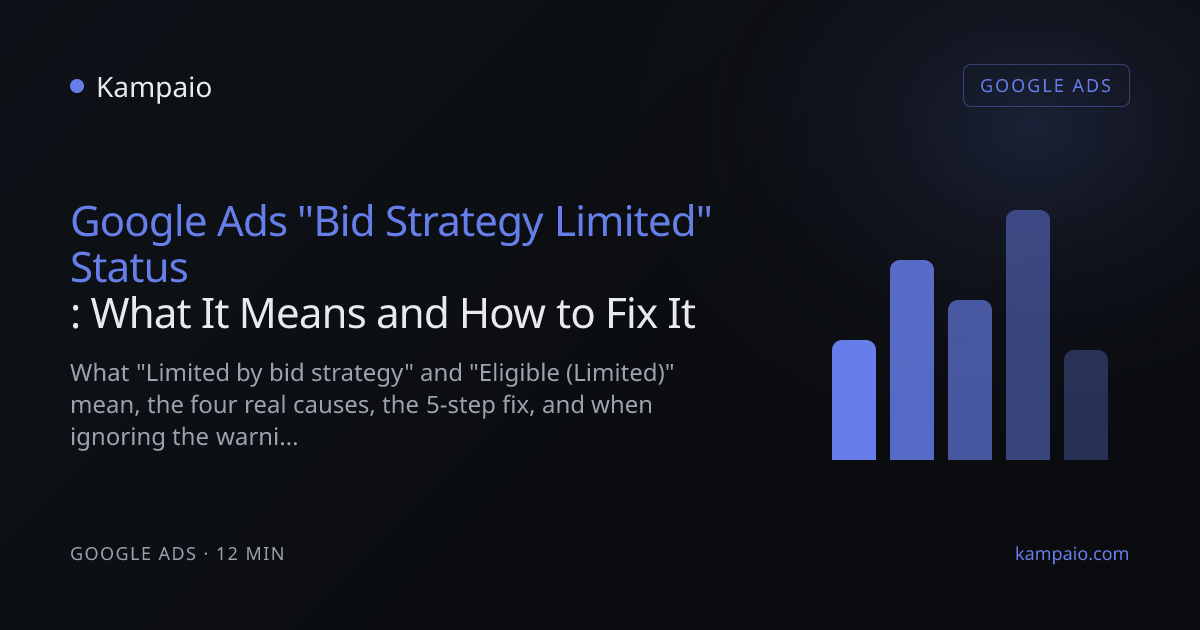 Kampaio

GOOGLE ADS

Google Ads "Bid Strategy Limited" Status
: What It Means and How to Fix It

What "Limited by bid strategy" and "Eligible (Limited)" mean, the four real causes, the 5-step fix, and when ignoring the warni...

GOOGLE ADS · 12 MIN

kampaio.com